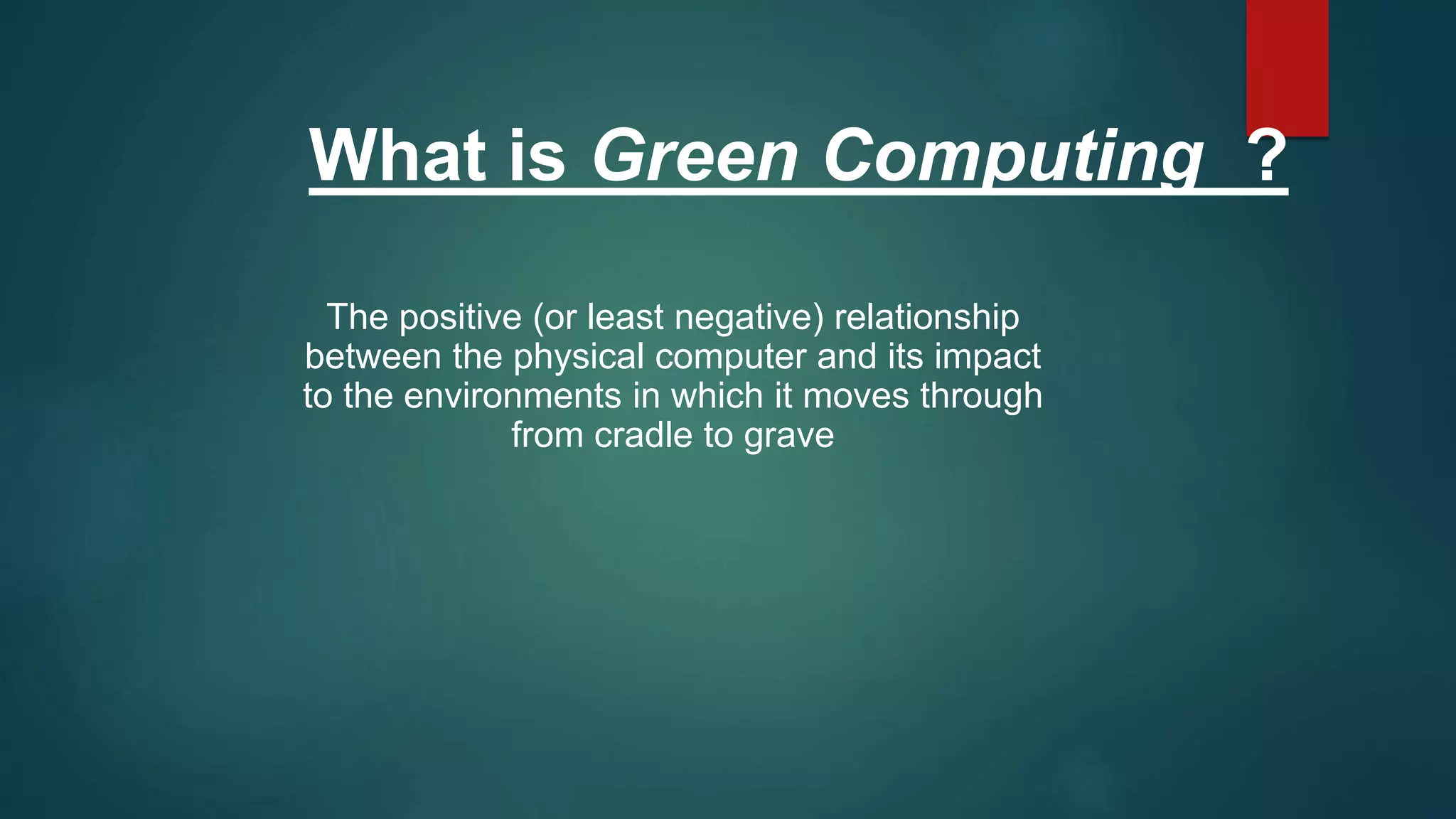 What is Green Computing ?

The positive (or least negative) relationship between the physical computer and its impact to the environments in which it moves through from cradle to grave